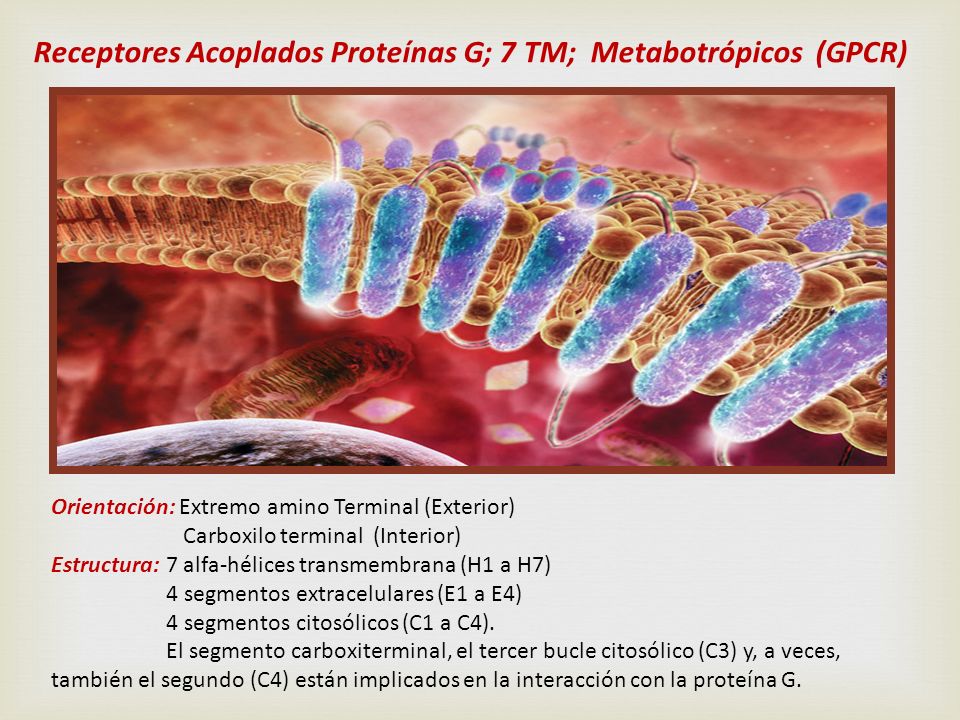 Receptores Acoplados Proteínas G; 7 TM; Metabotrópicos (GPCR)

Orientación: Extremo amino Terminal (Exterior)
Carboxilo terminal (Interior)
Estructura: 7 alfa-hélices transmembrana (H1 a H7)
4 segmentos extracelulares (E1 a E4)
4 segmentos citosólicos (C1 a C4).
El segmento carboxiterminal, el tercer bucle citosólico (C3) y, a veces, también el segundo (C4) están implicados en la interacción con la proteína G.